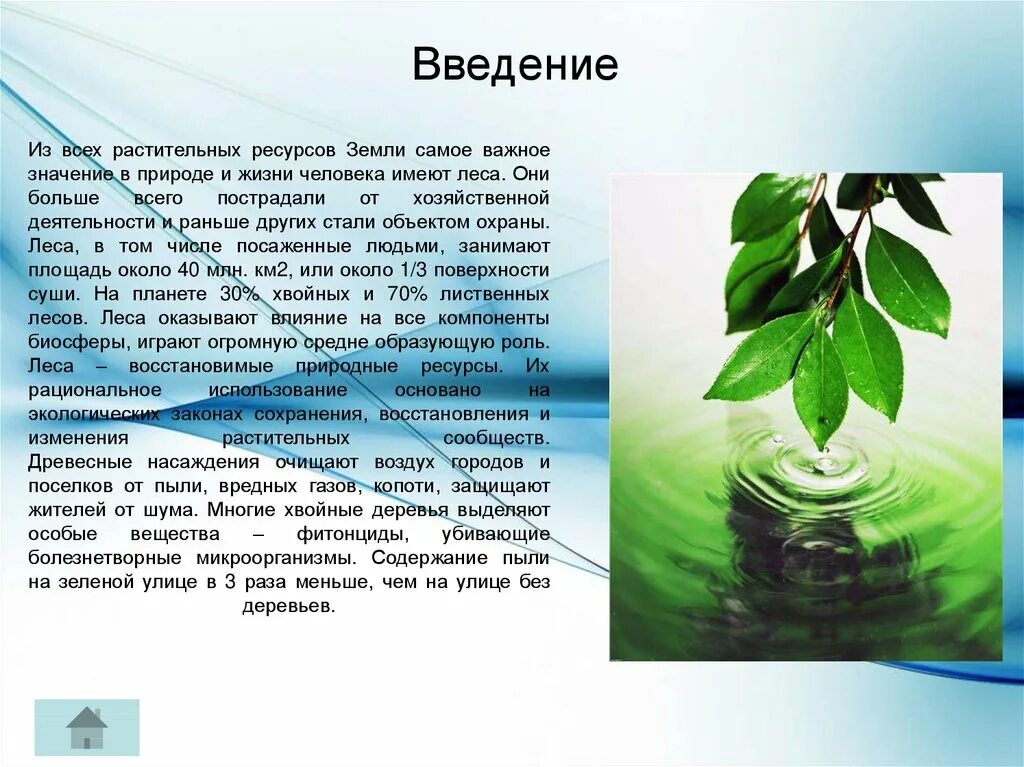 Введение

Из всех растительных ресурсов Земли самое важное значение в природе и жизни человека имеют леса. Они больше всего пострадали от хозяйственной деятельности и раньше других стали объектом охраны. Леса, в том числе посаженные людьми, занимают площадь около 40 млн. км2, или около 1/3 поверхности суши. На планете 30% хвойных и 70% лиственных лесов. Леса оказывают влияние на все компоненты биосферы, играют огромную средне образующую роль. Леса – восстановимые природные ресурсы. Их рациональное использование основано на экологических законах сохранения, восстановления и изменения растительных сообществ. Древесные насаждения очищают воздух городов и поселков от пыли, вредных газов, копоти, защищают жителей от шума. Многие хвойные деревья выделяют особые вещества – фитонциды, убивающие болезнетворные микроорганизмы. Содержание пыли на зеленой улице в 3 раза меньше, чем на улице без деревьев.